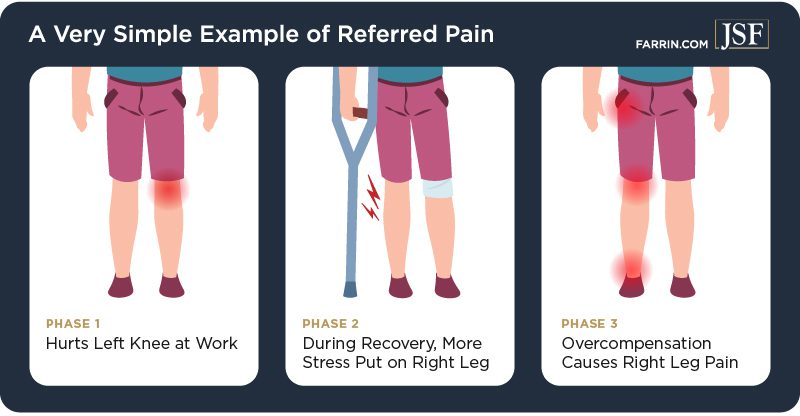 A Very Simple Example of Referred Pain

FARRIN.COM JSF

PHASE 1
Hurts Left Knee at Work

PHASE 2
During Recovery, More Stress Put on Right Leg

PHASE 3
Overcompensation Causes Right Leg Pain